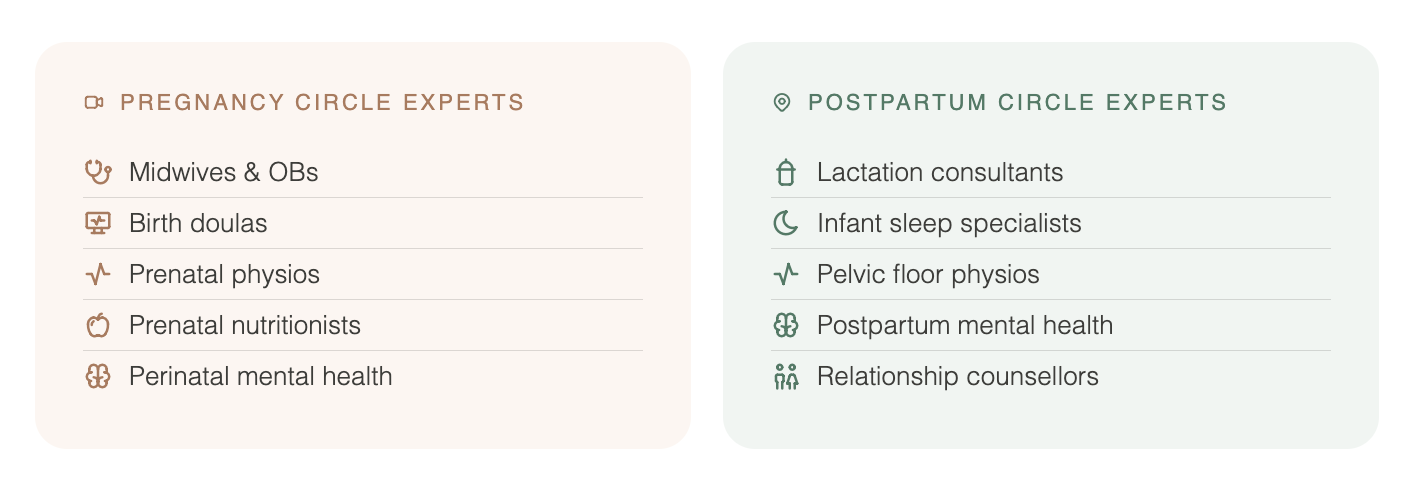 PREGNANCY CIRCLE EXPERTS

Midwives & OBs

Birth doulas

Prenatal physios

Prenatal nutritionists

Perinatal mental health

POSTPARTUM CIRCLE EXPERTS

Lactation consultants

Infant sleep specialists

Pelvic floor physios

Postpartum mental health

Relationship counsellors